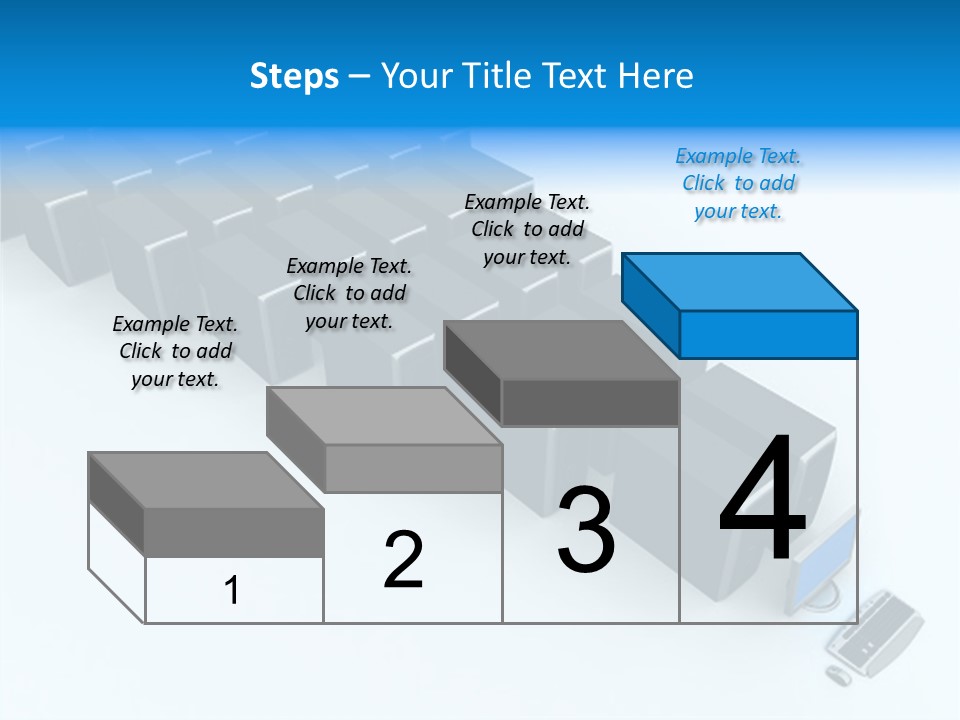 Steps – Your Title Text Here

Example Text. Click to add your text.

Example Text. Click to add your text.

Example Text. Click to add your text.

Example Text. Click to add your text.

1

2

3

4